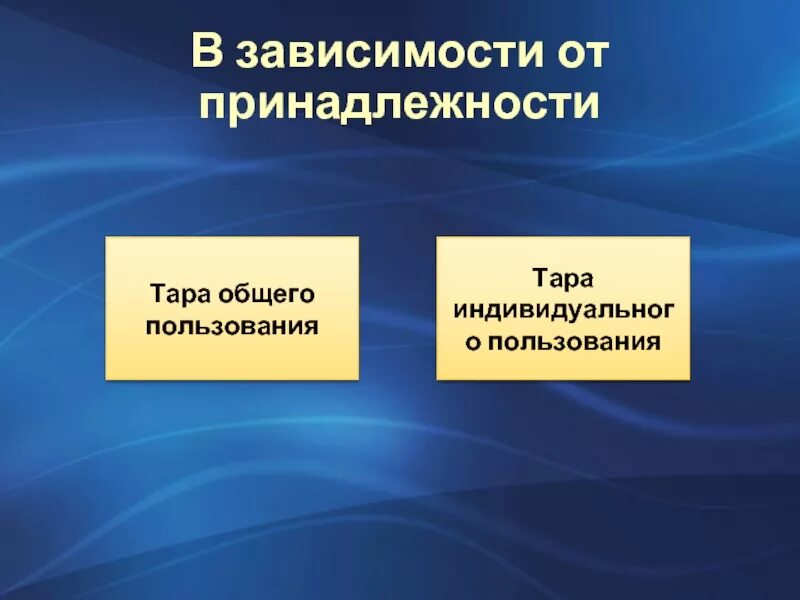 В зависимости от принадлежности

Тара общего пользования

Тара индивидуального пользования